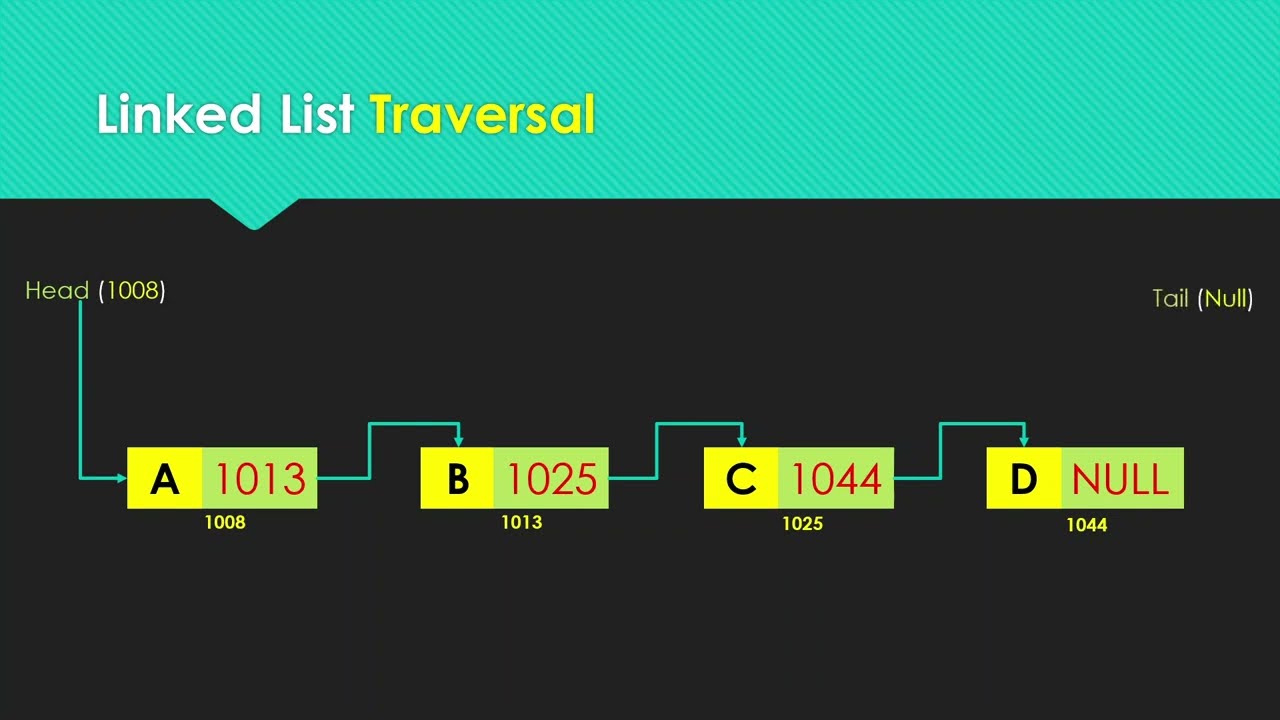 Linked List Traversal

Head (1008)

Tail (Null)

A 1013
1008

B 1025
1013

C 1044
1025

D NULL
1044